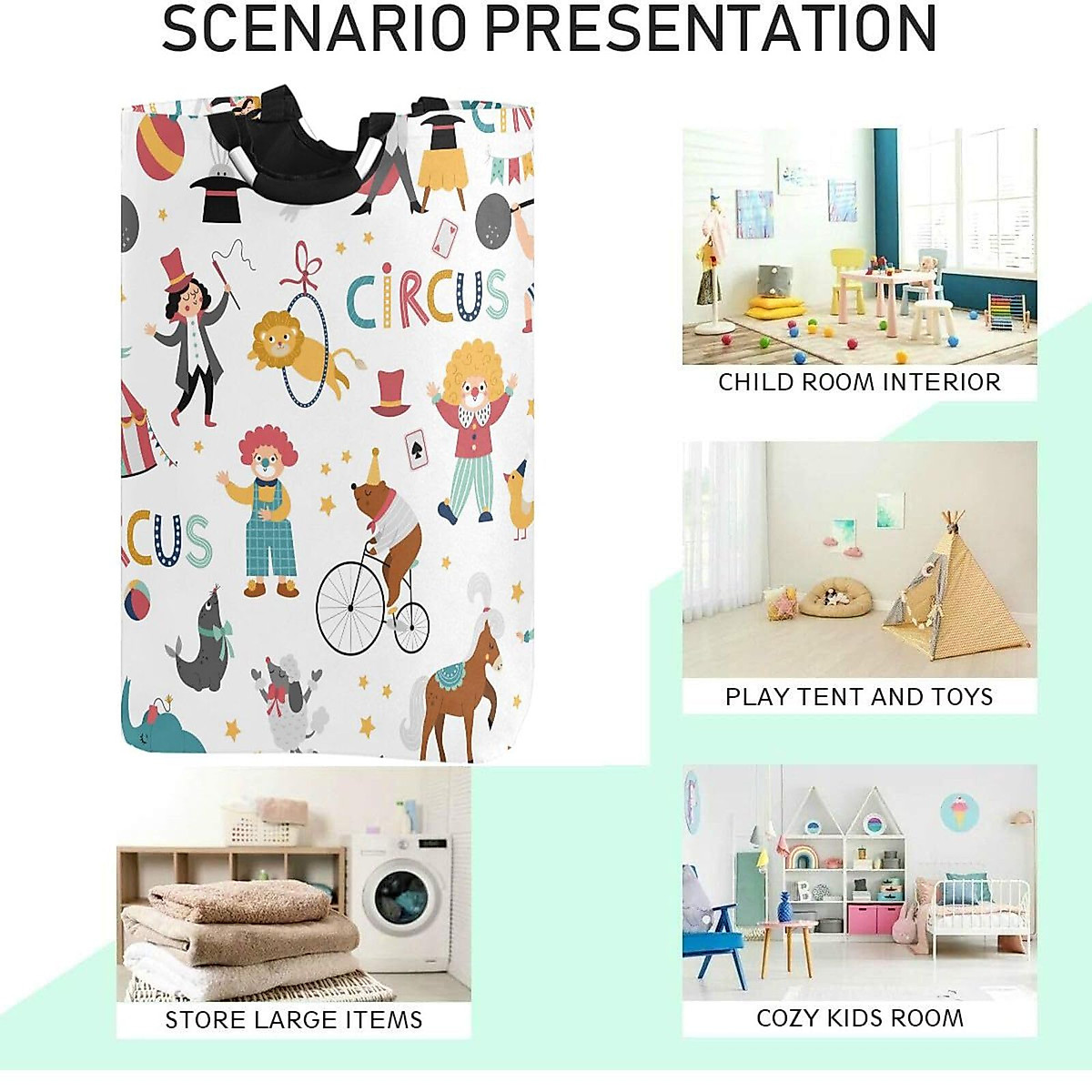 SCENARIO PRESENTATION

CIRCUS

CUS

CHILD ROOM INTERIOR

PLAY TENT AND TOYS

STORE LARGE ITEMS

COZY KIDS ROOM